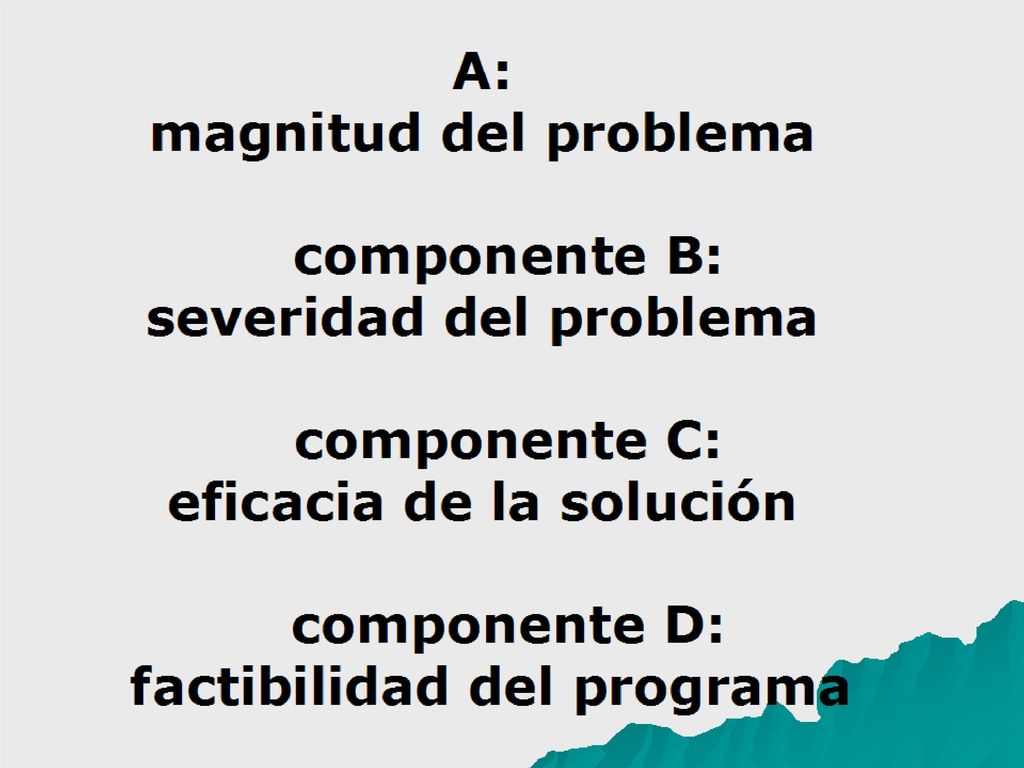 A:
magnitud del problema

componente B:
severidad del problema

componente C:
eficacia de la solución

componente D:
factibilidad del programa